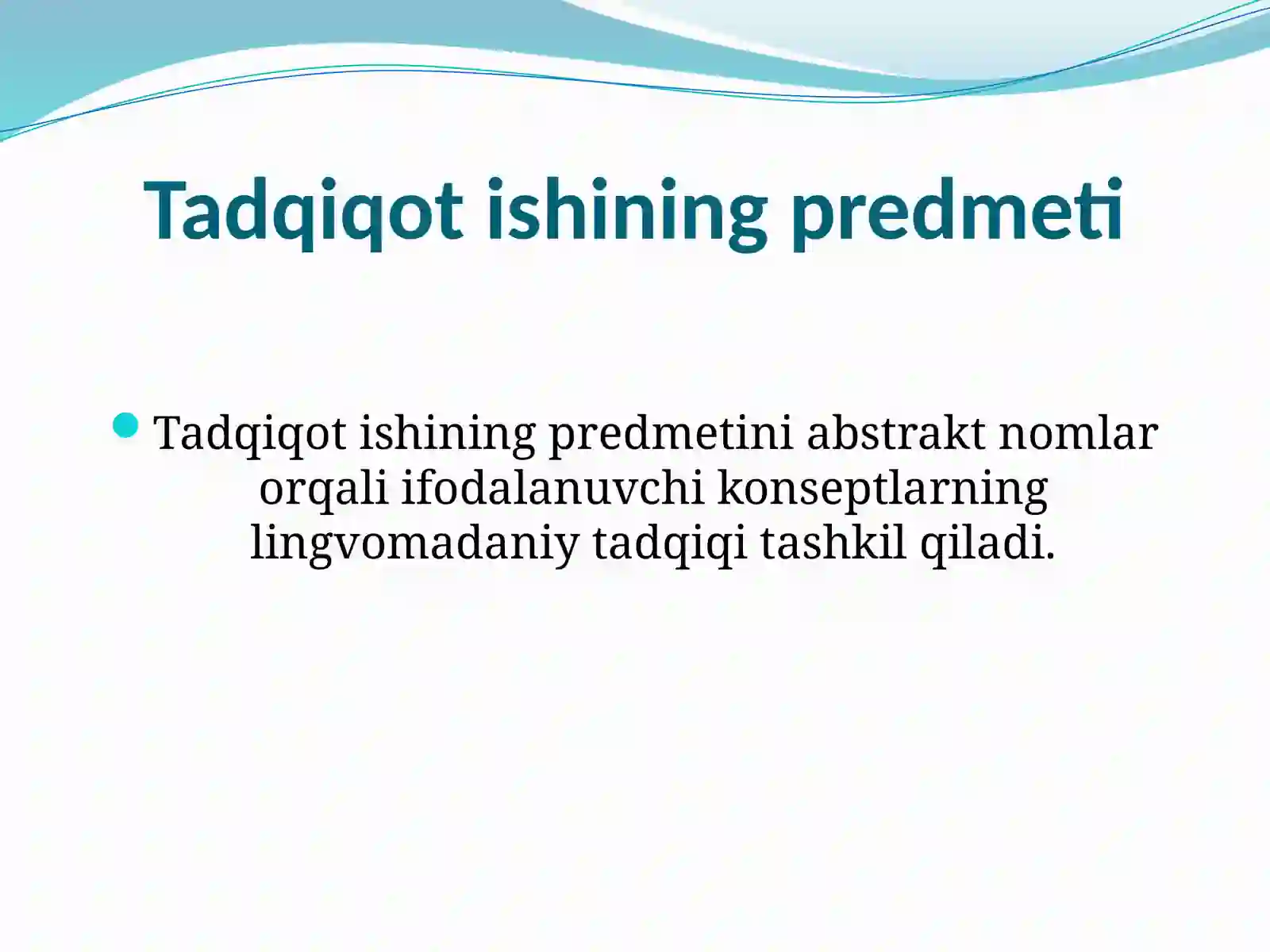 Tadqiqot ishining predmeti

Tadqiqot ishining predmetini abstrakt nomlar orqali ifodalanuvchi konseptlarning lingvomadaniy tadqiqi tashkil qiladi.